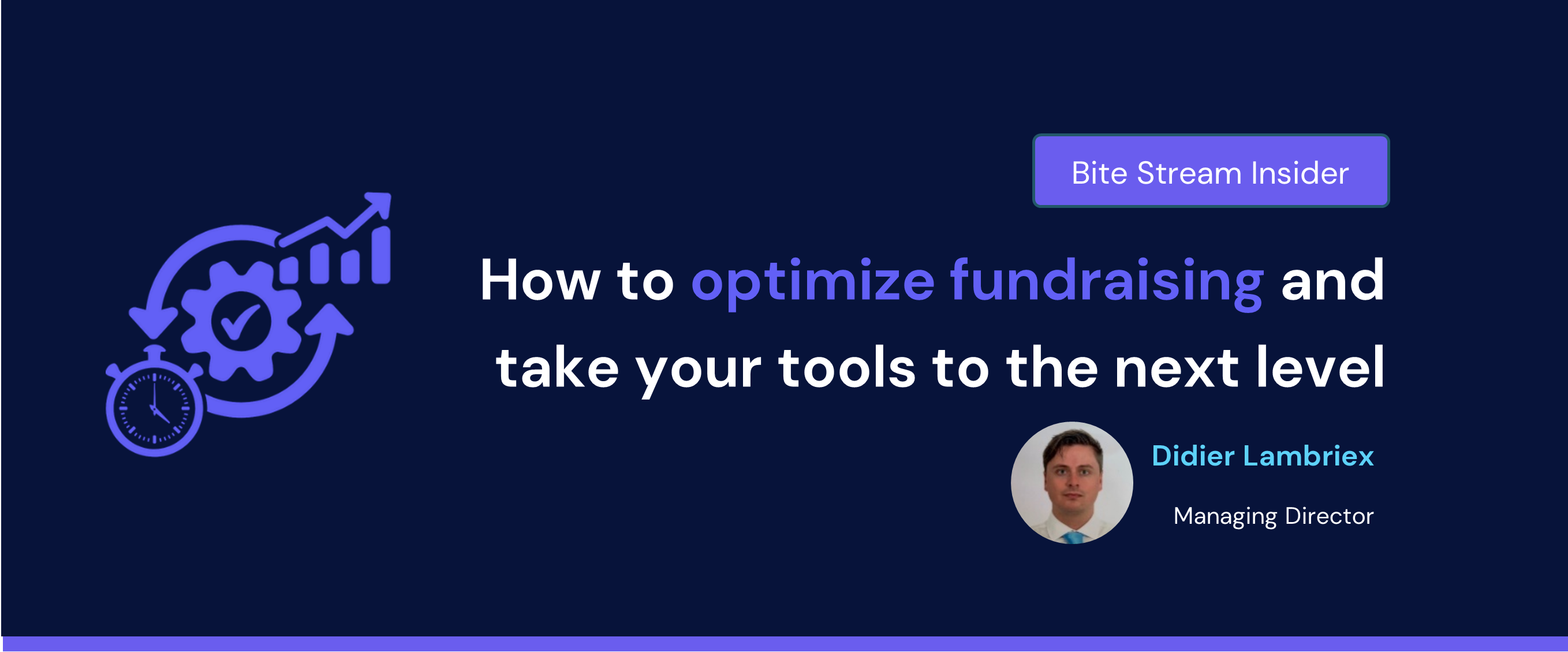 Bite Stream Insider

How to optimize fundraising and take your tools to the next level

Didier Lambriex

Managing Director